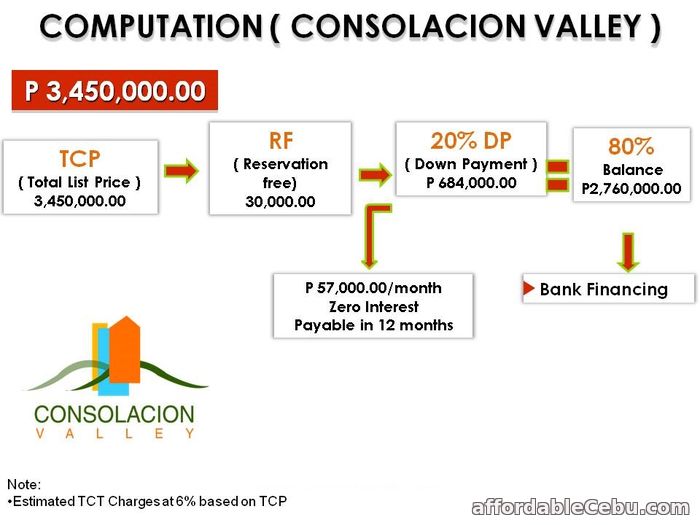 COMPUTATION ( CONSOLACION VALLEY )

P 3,450,000.00

TCP
( Total List Price )
3,450,000.00

RF
( Reservation free)
30,000.00

20% DP
( Down Payment )
P 684,000.00

80%
Balance
P2,760,000.00

P 57,000.00/month
Zero Interest
Payable in 12 months

Bank Financing

CONSOLACION
VALLEY

Note:
•Estimated TCT Charges at 6% based on TCP

affordableCebu.com